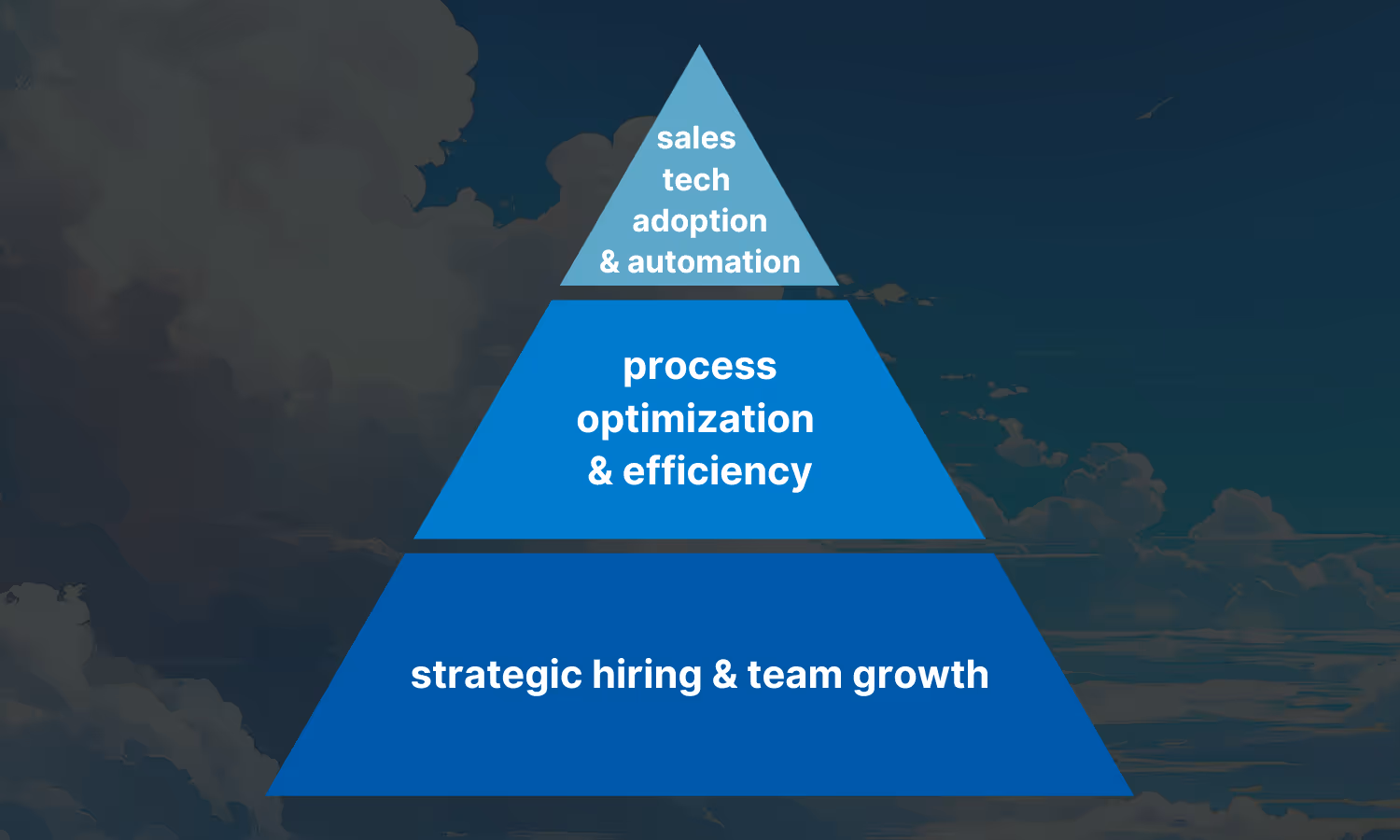 sales tech adoption & automation

process optimization & efficiency

strategic hiring & team growth